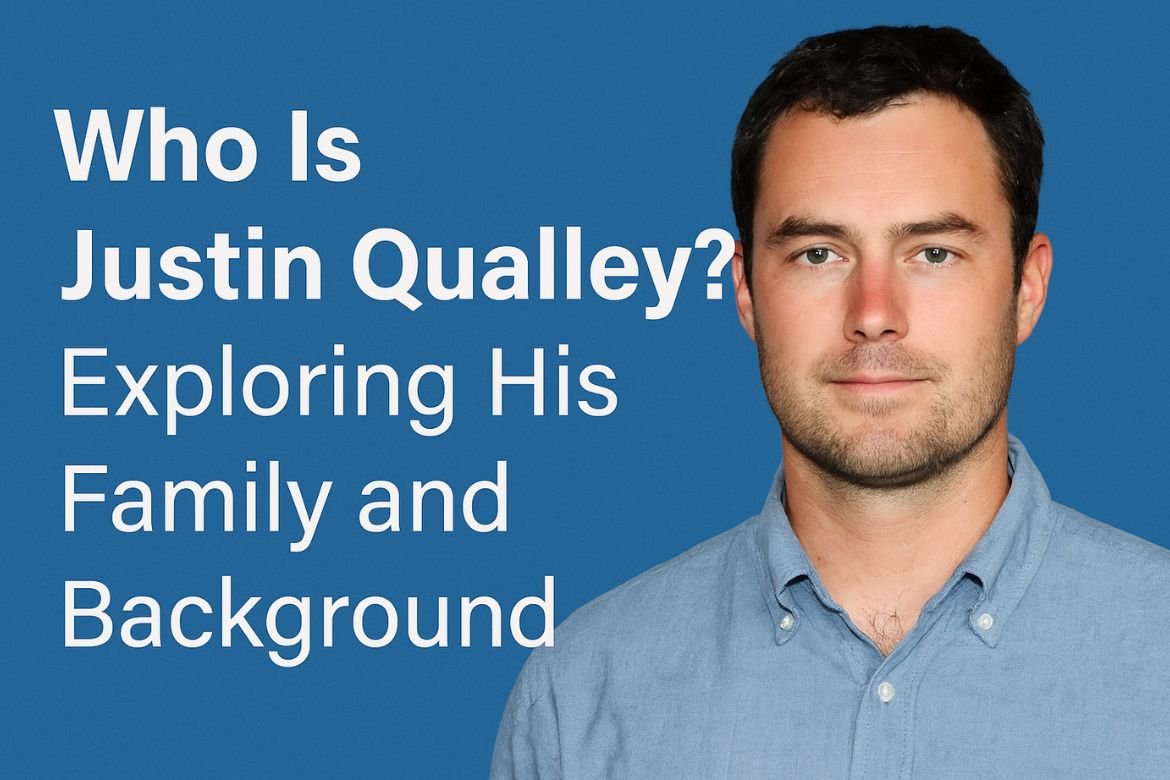 Who Is Justin Qualley? Exploring His Family and Background